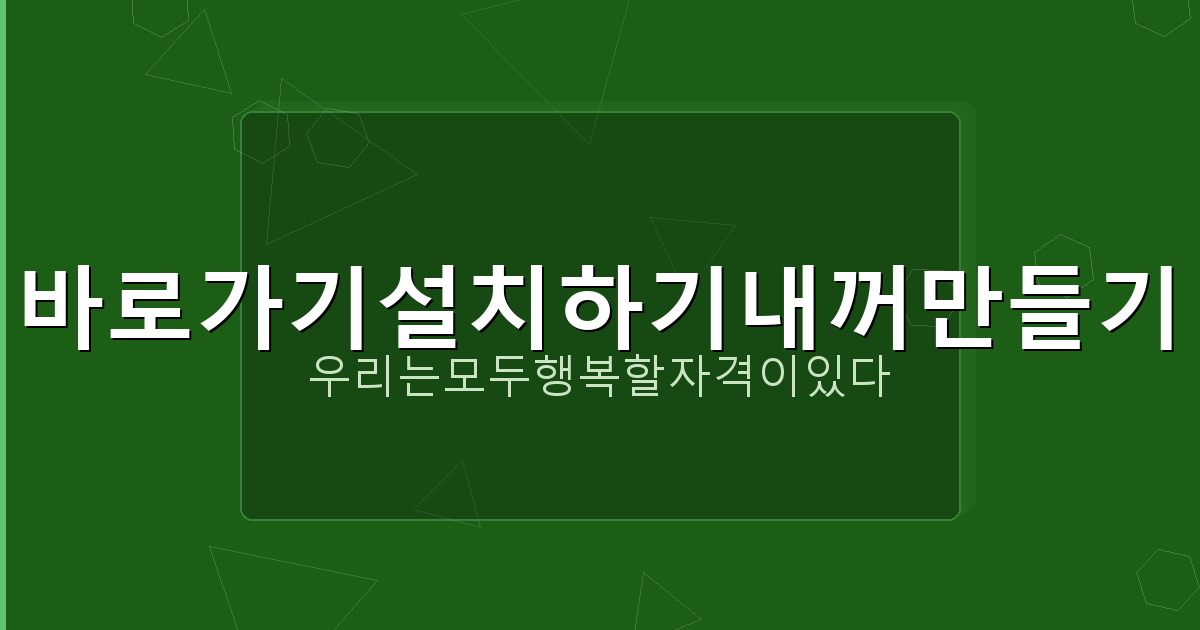 바로가기설치하기내꺼만들기

우리는모두행복할자격이있다